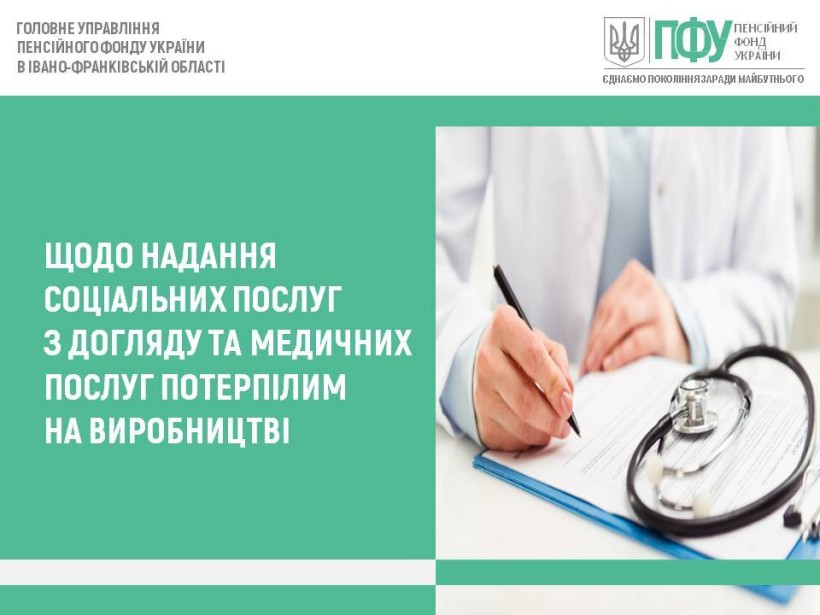 ГОЛОВНЕ УПРАВЛІННЯ
ПЕНСІЙНОГО ФОНДУ УКРАЇНИ
В ІВАНО-ФРАНКІВСЬКІЙ ОБЛАСТІ

ПФУ ПЕНСІЙНИЙ ФОНД УКРАЇНИ
ЄДНАЄМО ПОКОЛІННЯ ЗАРАДИ МАЙБУТНЬОГО

ЩОДО НАДАННЯ СОЦІАЛЬНИХ ПОСЛУГ З ДОГЛЯДУ ТА МЕДИЧНИХ ПОСЛУГ ПОТЕРПІЛИМ НА ВИРОБНИЦТВІ